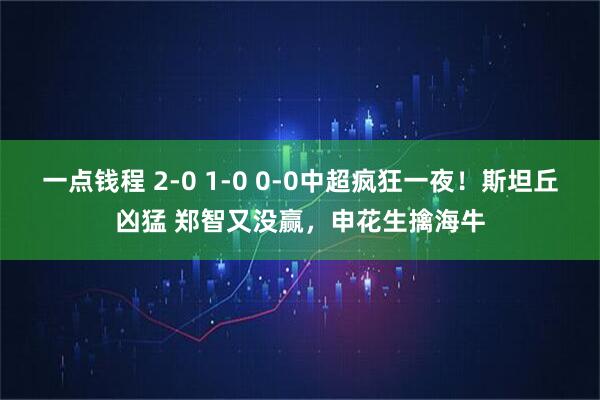 一点钱程 2-0 1-0 0-0中超疯狂一夜！斯坦丘凶猛 郑智又没赢，申花生擒海牛